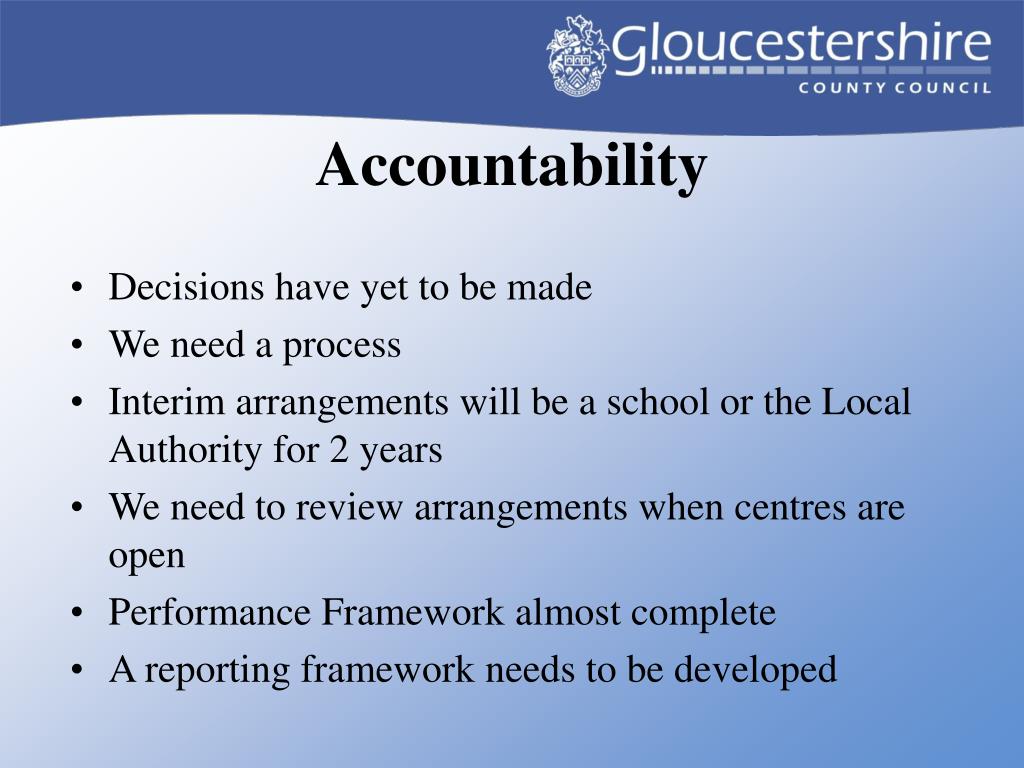 Gloucestershire
COUNTY COUNCIL

Accountability

• Decisions have yet to be made
• We need a process
• Interim arrangements will be a school or the Local Authority for 2 years
• We need to review arrangements when centres are open
• Performance Framework almost complete
• A reporting framework needs to be developed